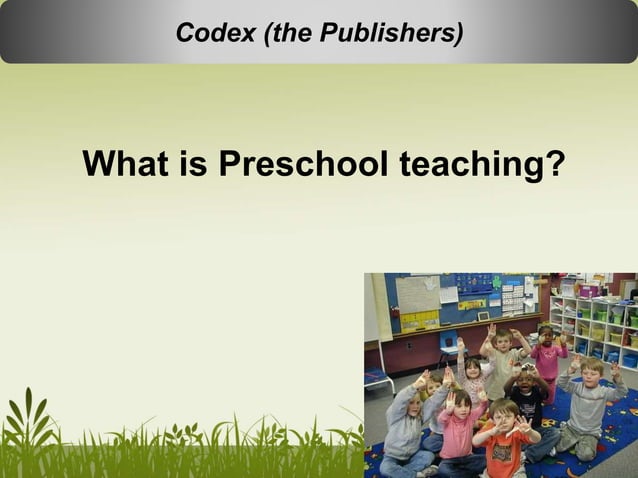 Codex (the Publishers)

What is Preschool teaching?